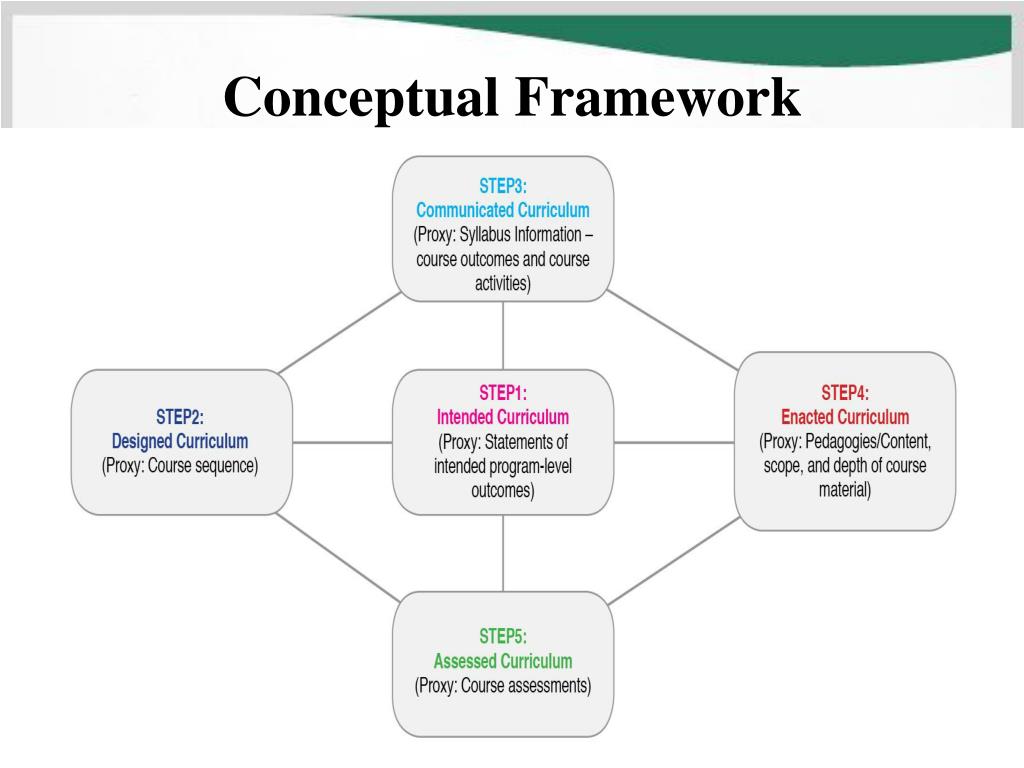 Conceptual Framework

STEP3:
Communicated Curriculum
(Proxy: Syllabus Information – course outcomes and course activities)

STEP2:
Designed Curriculum
(Proxy: Course sequence)

STEP1:
Intended Curriculum
(Proxy: Statements of intended program-level outcomes)

STEP4:
Enacted Curriculum
(Proxy: Pedagogies/Content, scope, and depth of course material)

STEP5:
Assessed Curriculum
(Proxy: Course assessments)